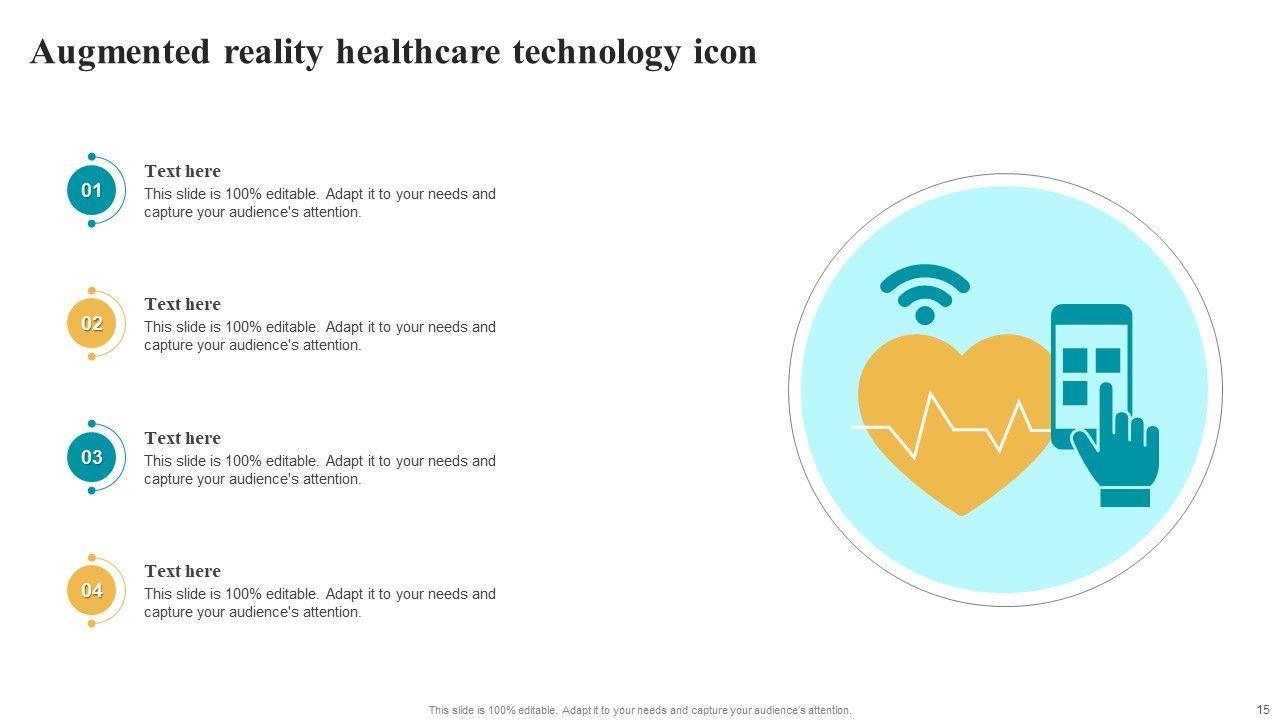 Augmented reality healthcare technology icon

01

Text here

This slide is 100% editable. Adapt it to your needs and capture your audience's attention.

02

Text here

This slide is 100% editable. Adapt it to your needs and capture your audience's attention.

03

Text here

This slide is 100% editable. Adapt it to your needs and capture your audience's attention.

04

Text here

This slide is 100% editable. Adapt it to your needs and capture your audience's attention.

This slide is 100% editable. Adapt it to your needs and capture your audience's attention.

15